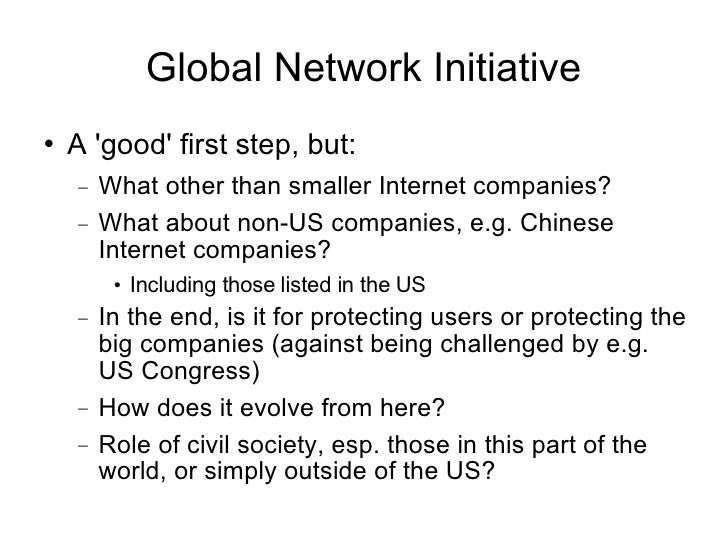 Global Network Initiative

• A 'good' first step, but:
  – What other than smaller Internet companies?
  – What about non-US companies, e.g. Chinese Internet companies?
    • Including those listed in the US
  – In the end, is it for protecting users or protecting the big companies (against being challenged by e.g. US Congress)
  – How does it evolve from here?
  – Role of civil society, esp. those in this part of the world, or simply outside of the US?